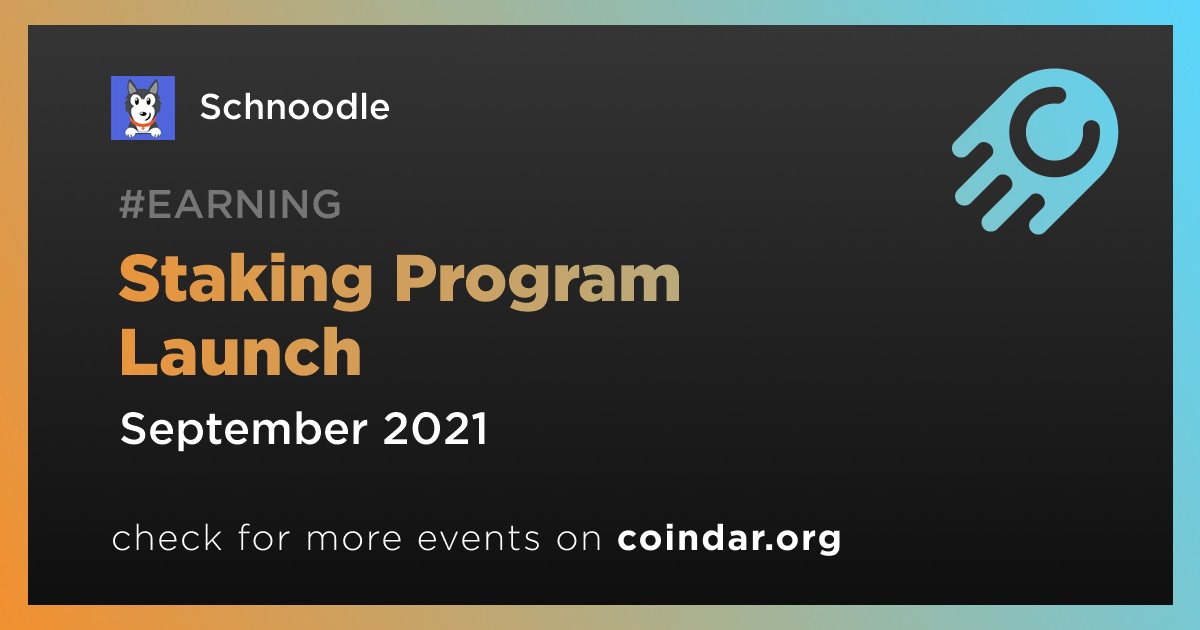 Schnoodle

#EARNING

Staking Program Launch

September 2021

check for more events on coindar.org